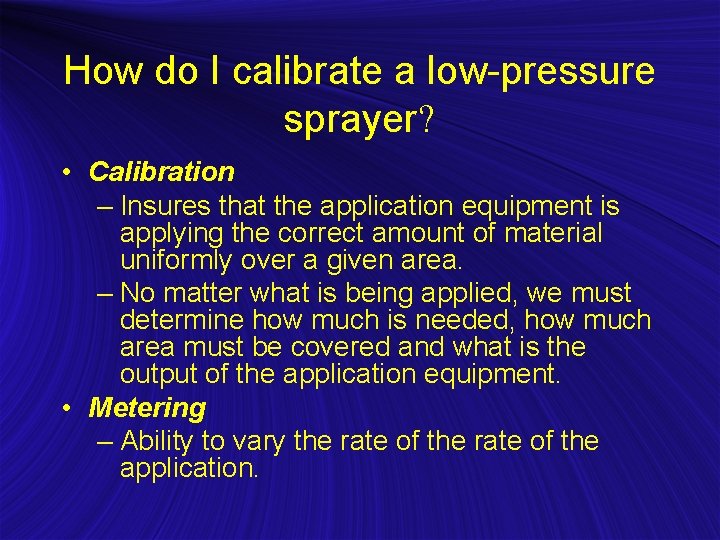 How do I calibrate a low-pressure sprayer?

• Calibration
– Insures that the application equipment is applying the correct amount of material uniformly over a given area.
– No matter what is being applied, we must determine how much is needed, how much area must be covered and what is the output of the application equipment.

• Metering
– Ability to vary the rate of the rate of the application.